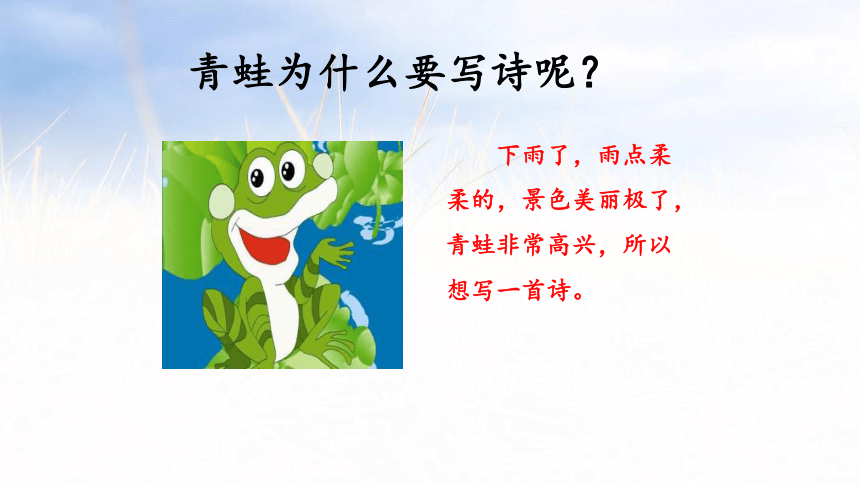 青蛙为什么要写诗呢？

下雨了，雨点柔柔的，景色美丽极了，青蛙非常高兴，所以想写一首诗。